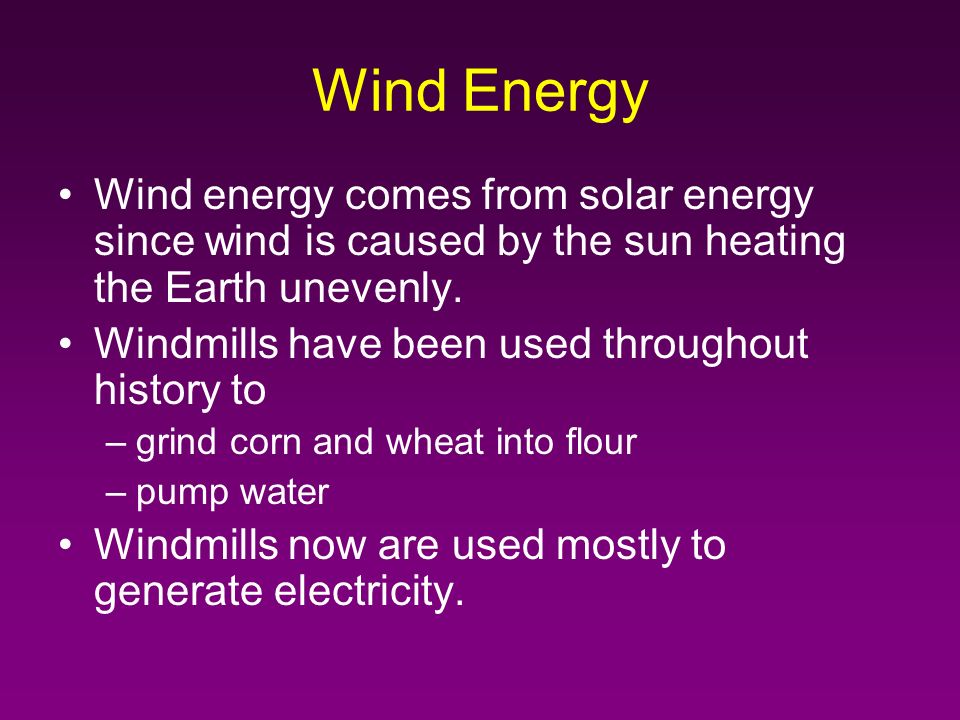 Wind Energy

• Wind energy comes from solar energy since wind is caused by the sun heating the Earth unevenly.

• Windmills have been used throughout history to

– grind corn and wheat into flour

– pump water

• Windmills now are used mostly to generate electricity.